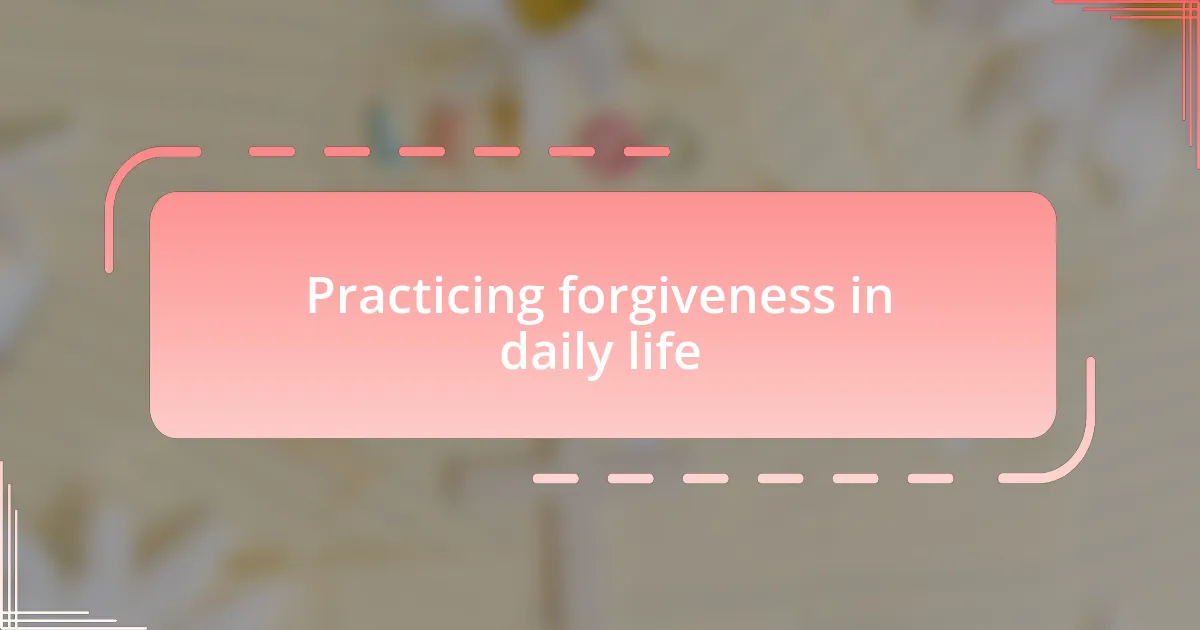 Practicing forgiveness in daily life